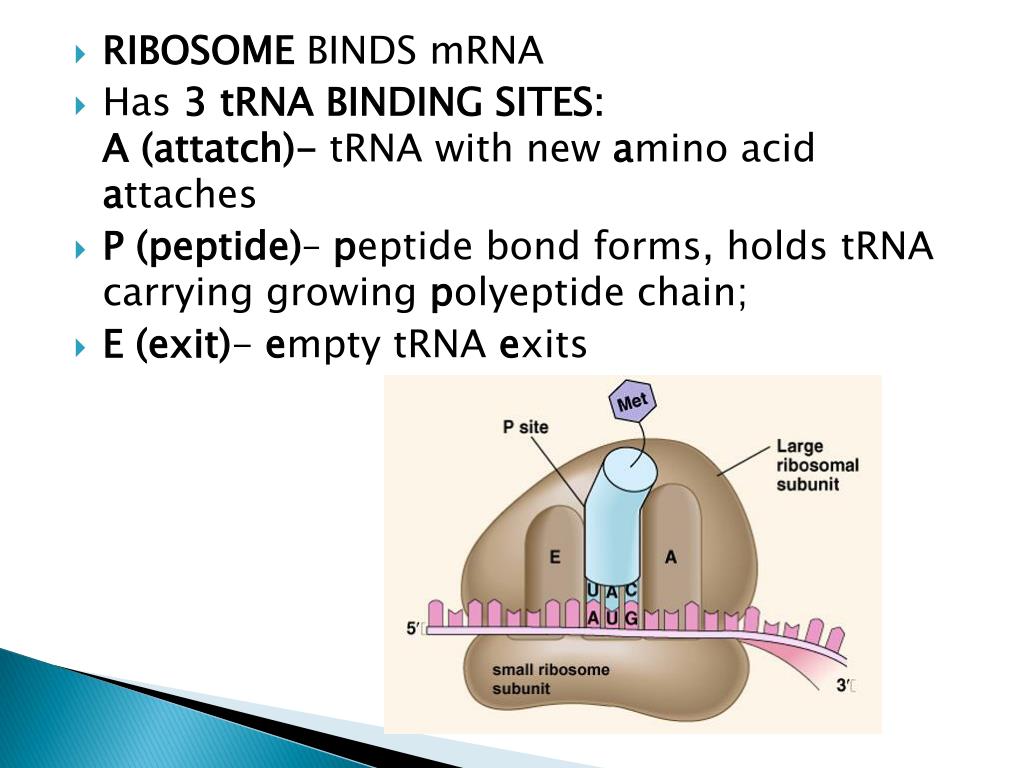 RIBOSOME BINDS mRNA

Has 3 tRNA BINDING SITES:
A (attatch)– tRNA with new amino acid attaches

P (peptide)– peptide bond forms, holds tRNA carrying growing polyeptide chain;

E (exit)– empty tRNA exits

Met

P site

Large ribosomal subunit

E

A

U A C

A U G

5′

small ribosome subunit

3′